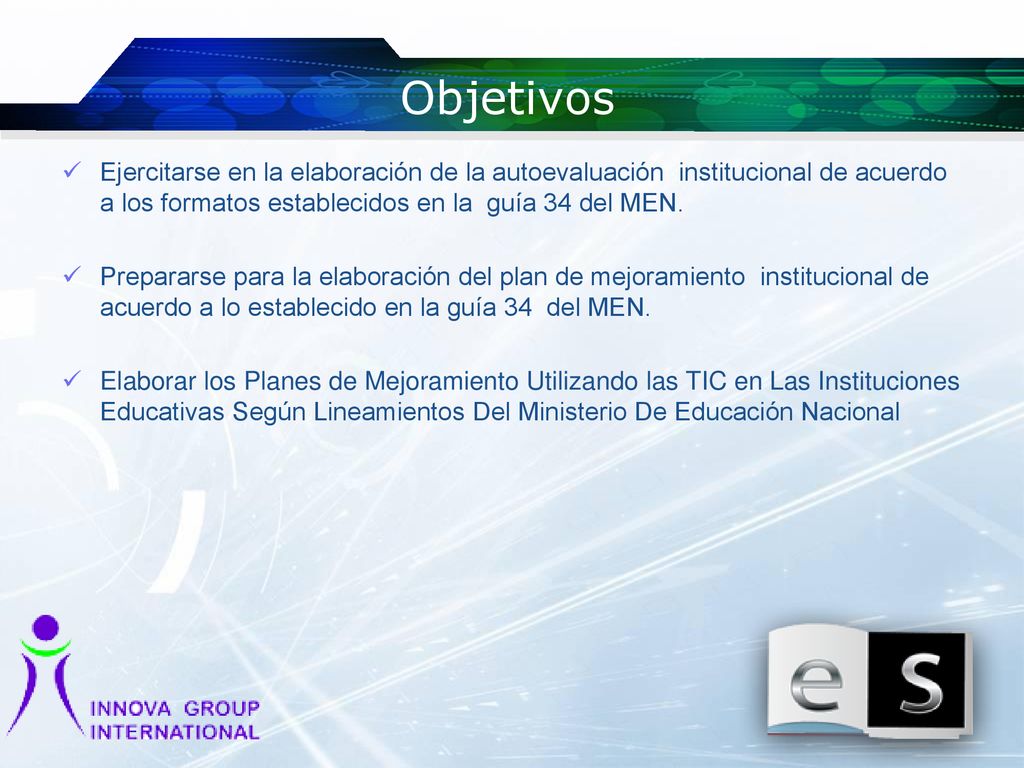 Objetivos

✓ Ejercitarse en la elaboración de la autoevaluación institucional de acuerdo a los formatos establecidos en la guía 34 del MEN.

✓ Prepararse para la elaboración del plan de mejoramiento institucional de acuerdo a lo establecido en la guía 34 del MEN.

✓ Elaborar los Planes de Mejoramiento Utilizando las TIC en Las Instituciones Educativas Según Lineamientos Del Ministerio De Educación Nacional

INNOVA GROUP INTERNATIONAL

e s